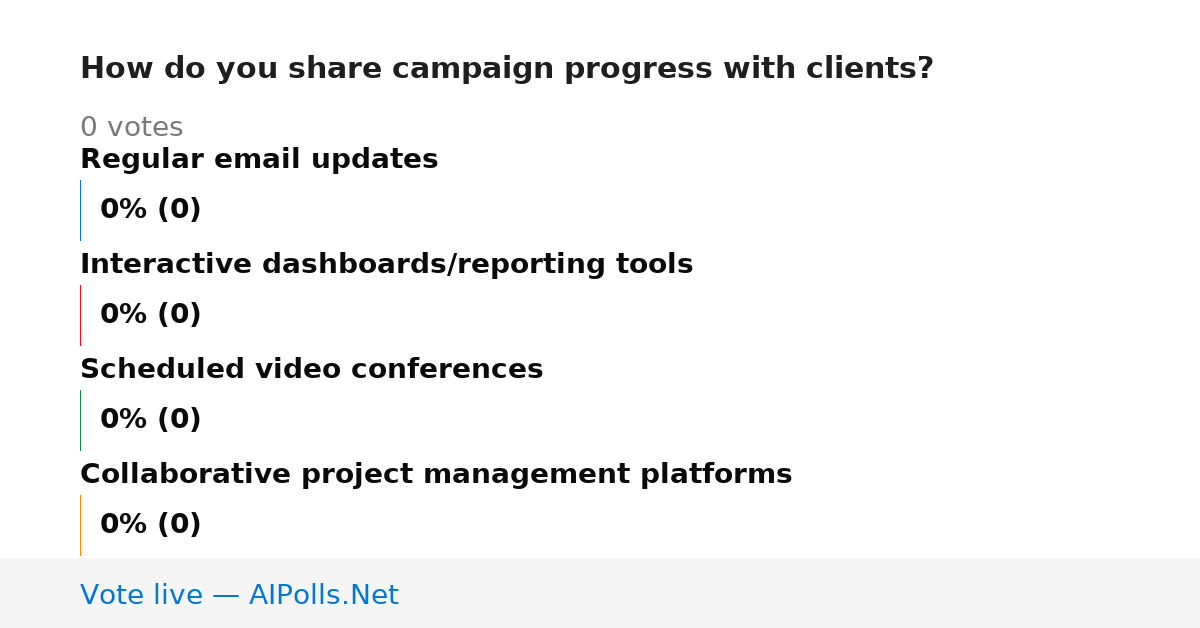 How do you share campaign progress with clients?

0 votes

Regular email updates

0% (0)

Interactive dashboards/reporting tools

0% (0)

Scheduled video conferences

0% (0)

Collaborative project management platforms

0% (0)

Vote live — AIPolls.Net